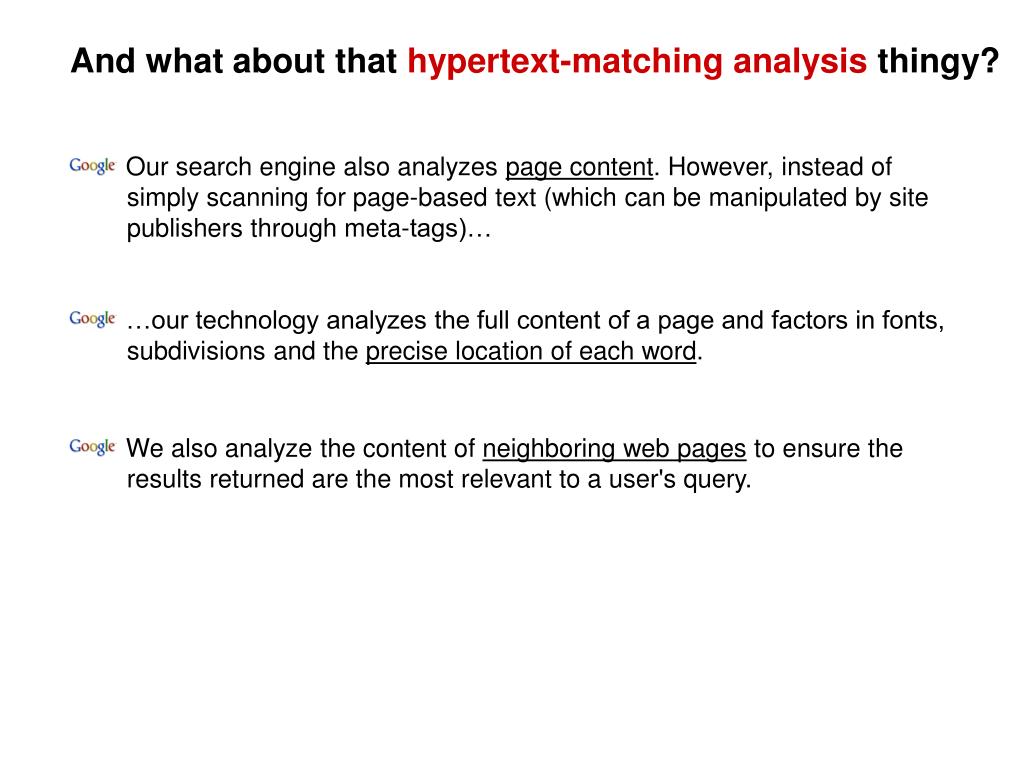 And what about that hypertext-matching analysis thingy?

Google Our search engine also analyzes page content. However, instead of simply scanning for page-based text (which can be manipulated by site publishers through meta-tags)…

Google …our technology analyzes the full content of a page and factors in fonts, subdivisions and the precise location of each word.

Google We also analyze the content of neighboring web pages to ensure the results returned are the most relevant to a user's query.